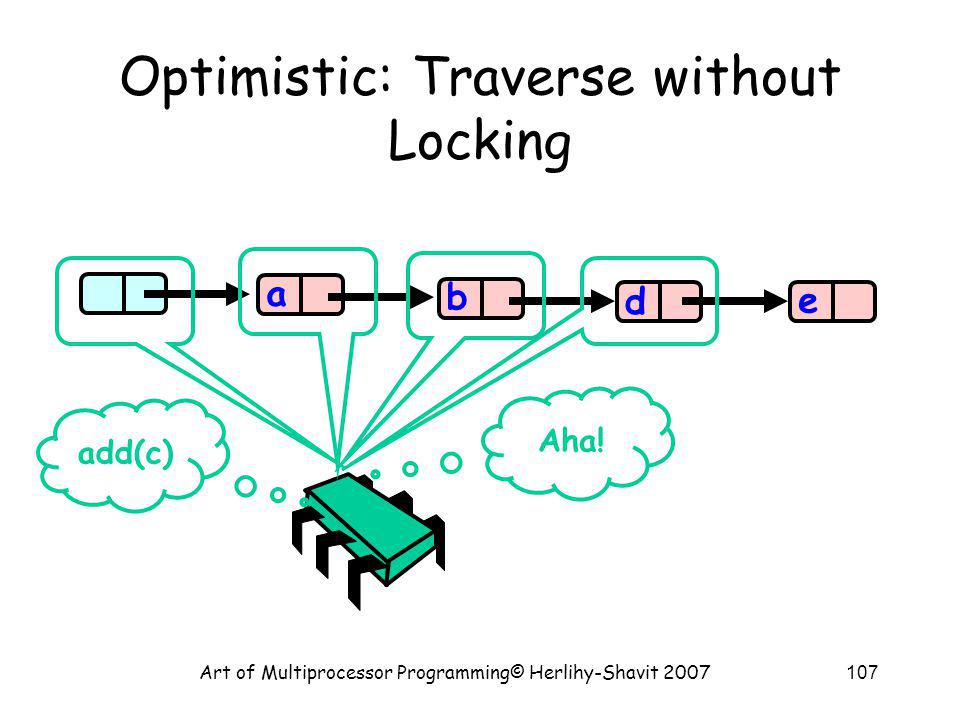 Optimistic: Traverse without Locking

a
b
d
e

add(c)

Aha!

Art of Multiprocessor Programming© Herlihy-Shavit 2007

107